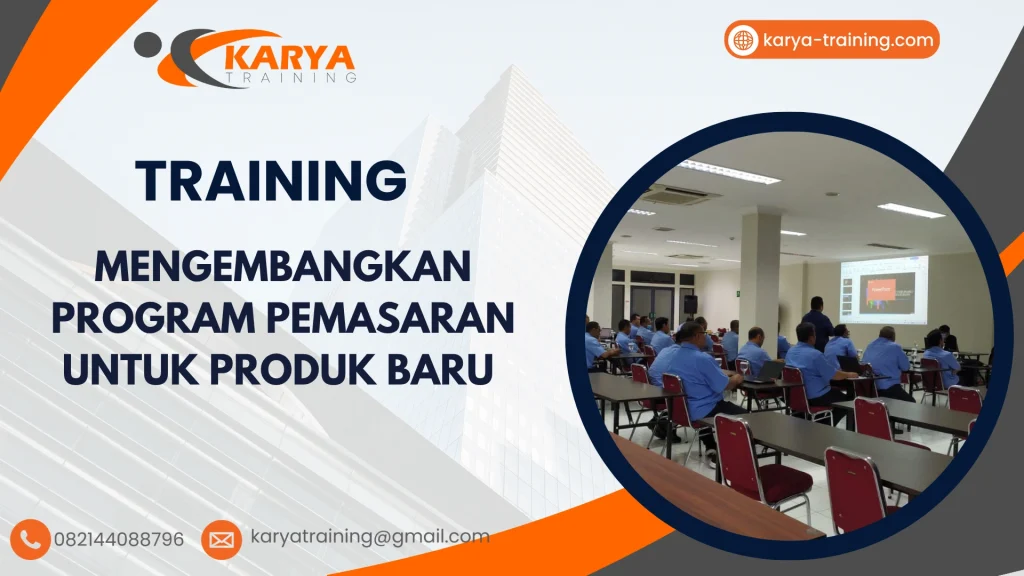 KARYA
TRAINING

karya-training.com

TRAINING

MENGEMBANGKAN PROGRAM PEMASARAN UNTUK PRODUK BARU

082144088796

karyatraining@gmail.com